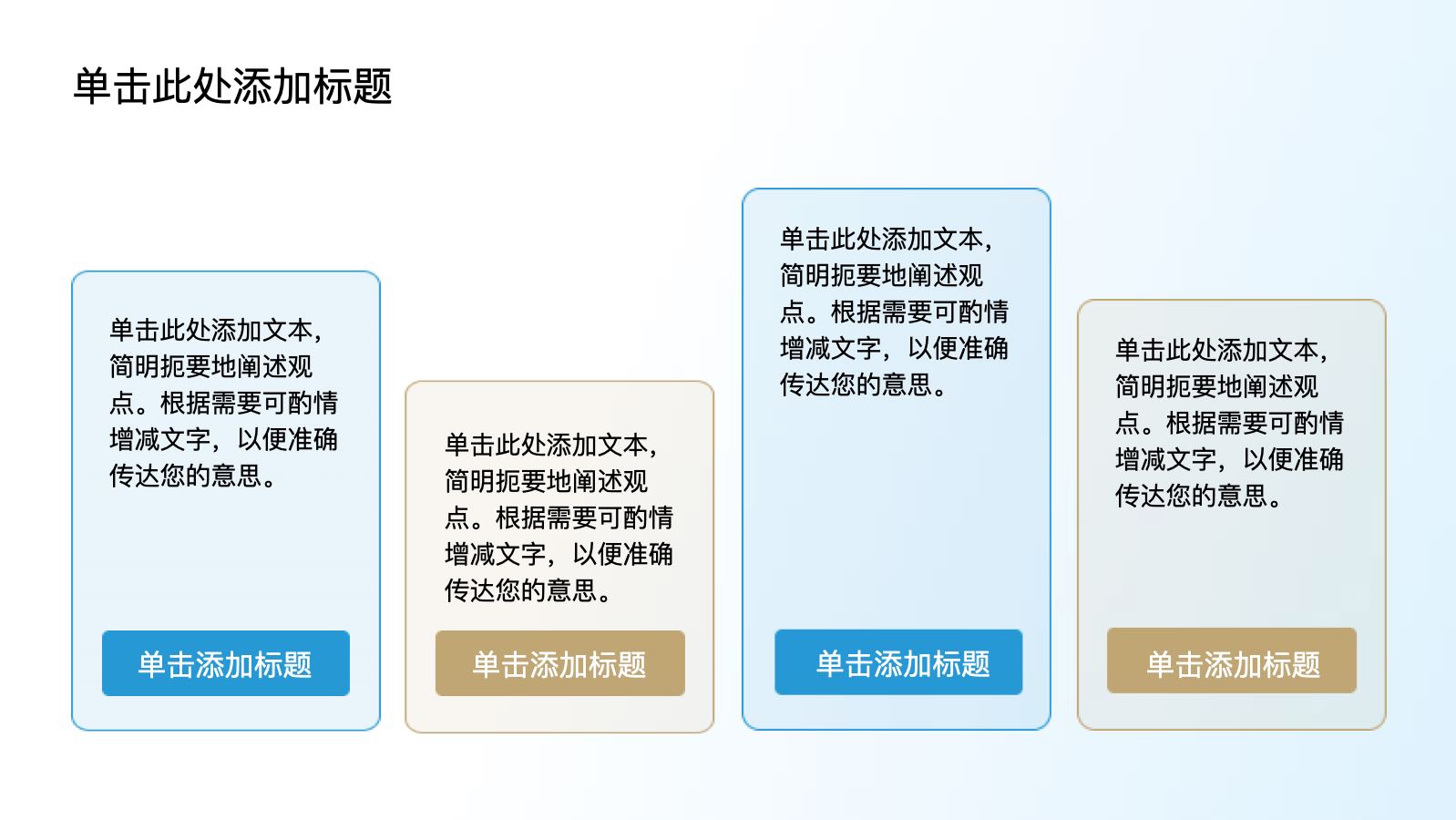 单击此处添加标题

单击此处添加文本，简明扼要地阐述观点。根据需要可酌情增减文字，以便准确传达您的意思。

单击添加标题

单击此处添加文本，简明扼要地阐述观点。根据需要可酌情增减文字，以便准确传达您的意思。

单击添加标题

单击此处添加文本，简明扼要地阐述观点。根据需要可酌情增减文字，以便准确传达您的意思。

单击添加标题

单击此处添加文本，简明扼要地阐述观点。根据需要可酌情增减文字，以便准确传达您的意思。

单击添加标题